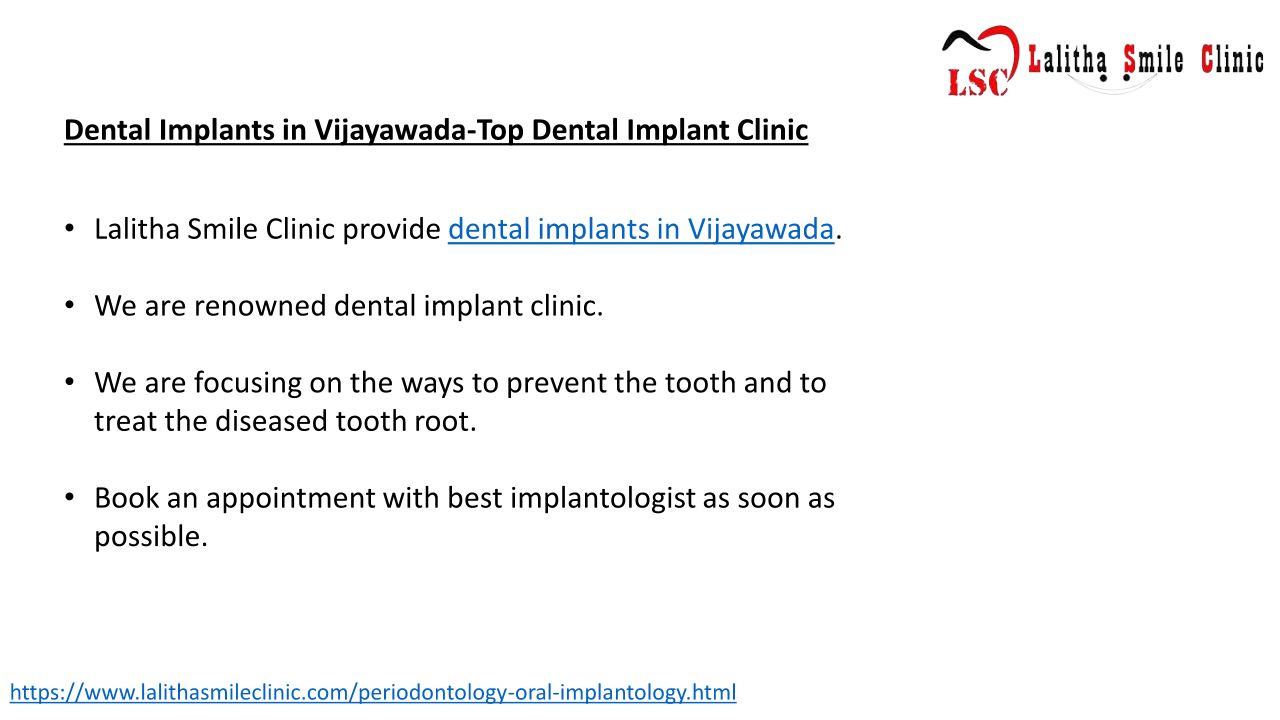 LSC Lalitha Smile Clinic

Dental Implants in Vijayawada-Top Dental Implant Clinic

• Lalitha Smile Clinic provide dental implants in Vijayawada.

• We are renowned dental implant clinic.

• We are focusing on the ways to prevent the tooth and to treat the diseased tooth root.

• Book an appointment with best implantologist as soon as possible.

https://www.lalithasmileclinic.com/periodontology-oral-implantology.html